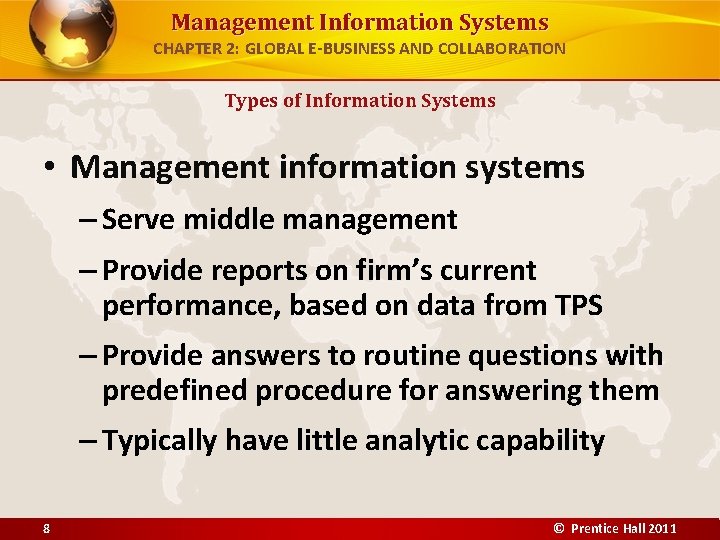 Management Information Systems
CHAPTER 2: GLOBAL E-BUSINESS AND COLLABORATION

Types of Information Systems

• Management information systems
– Serve middle management
– Provide reports on firm's current performance, based on data from TPS
– Provide answers to routine questions with predefined procedure for answering them
– Typically have little analytic capability

8

© Prentice Hall 2011